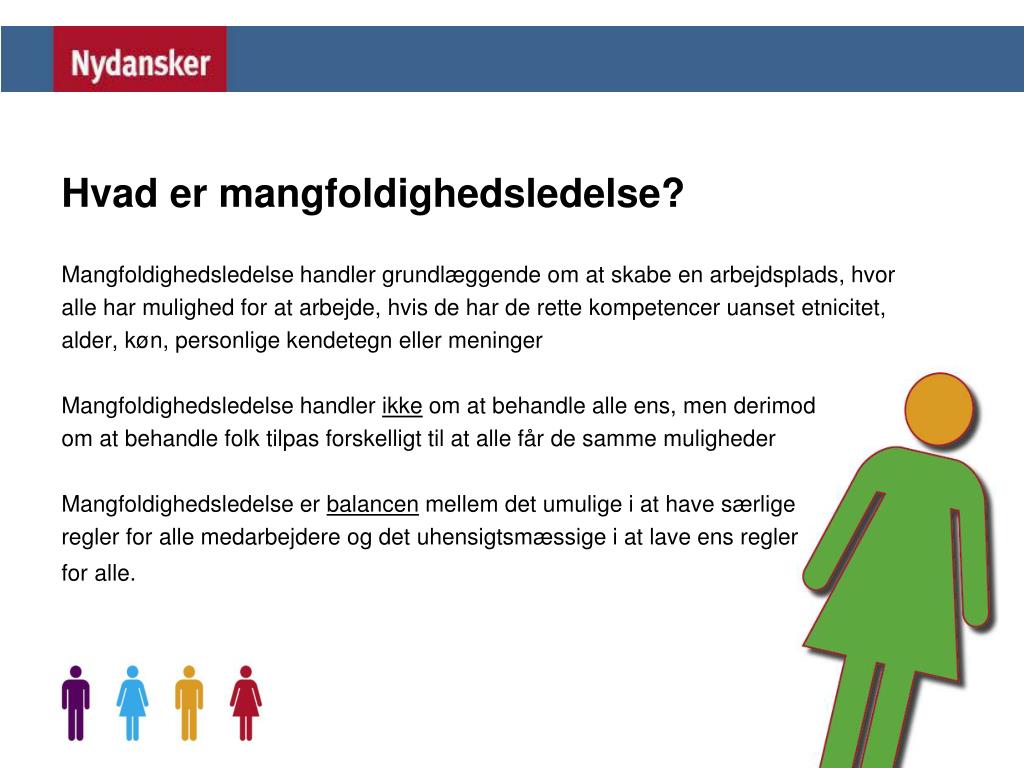 Nydansker

Hvad er mangfoldighedsledelse?

Mangfoldighedsledelse handler grundlæggende om at skabe en arbejdsplads, hvor alle har mulighed for at arbejde, hvis de har de rette kompetencer uanset etnicitet, alder, køn, personlige kendetegn eller meninger

Mangfoldighedsledelse handler ikke om at behandle alle ens, men derimod om at behandle folk tilpas forskelligt til at alle får de samme muligheder

Mangfoldighedsledelse er balancen mellem det umulige i at have særlige regler for alle medarbejdere og det uhensigtsmæssige i at lave ens regler for alle.